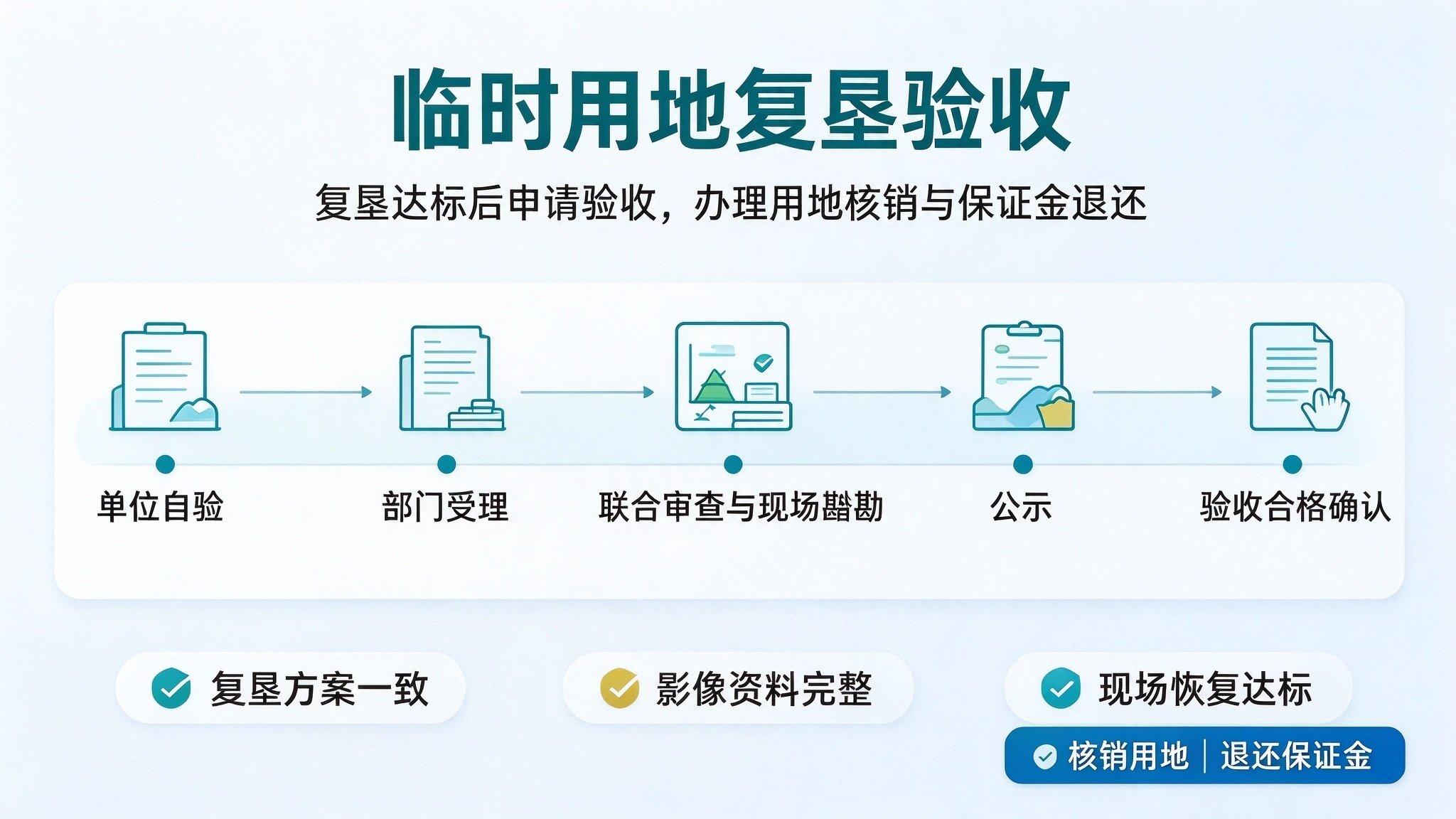 临时用地复垦验收

复垦达标后申请验收，办理用地核销与保证金退还

单位自验

部门受理

联合审查与现场踏勘

公示

验收合格确认

复垦方案一致

影像资料完整

现场恢复达标

核销用地 | 退还保证金